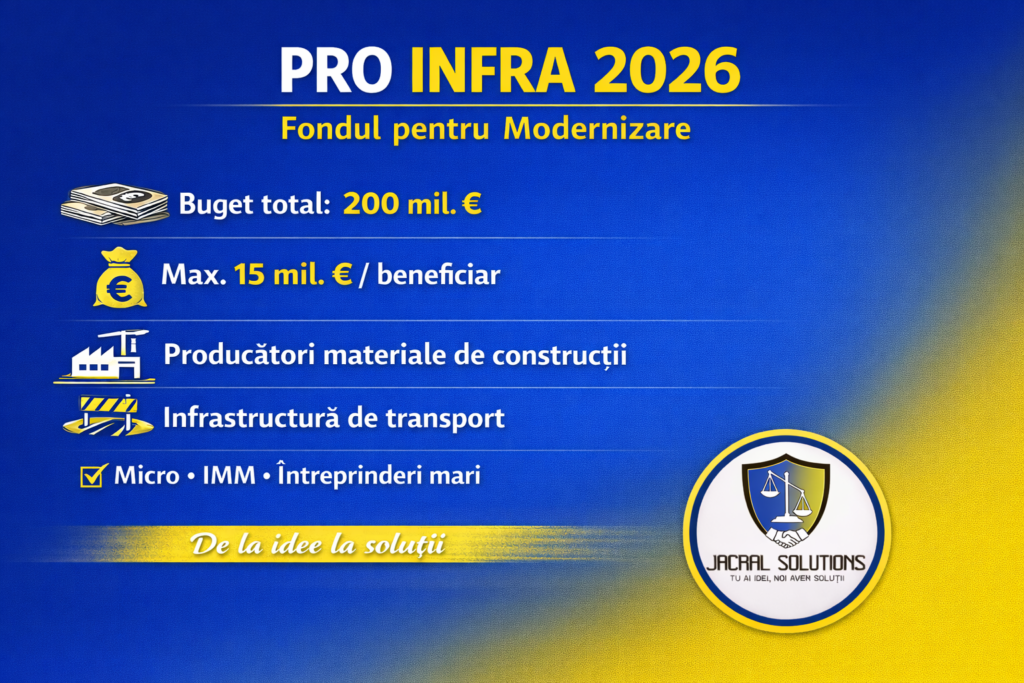 PRO INFRA 2026

Fondul pentru Modernizare

Buget total: 200 mil. €

Max. 15 mil. € / beneficiar

Producători materiale de construcții

Infrastructură de transport

Micro • IMM • Întreprinderi mari

De la idee la soluții

JACRAL SOLUTIONS
TU AI IDEI, NOI AVEM SOLUȚII